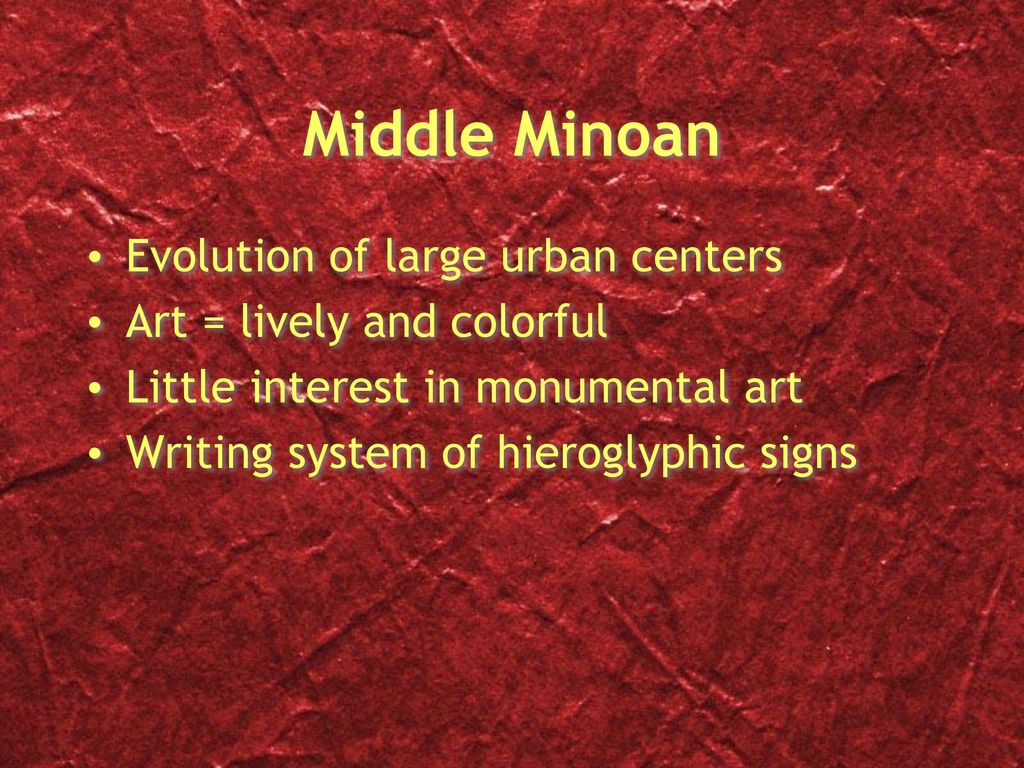 Middle Minoan

• Evolution of large urban centers
• Art = lively and colorful
• Little interest in monumental art
• Writing system of hieroglyphic signs